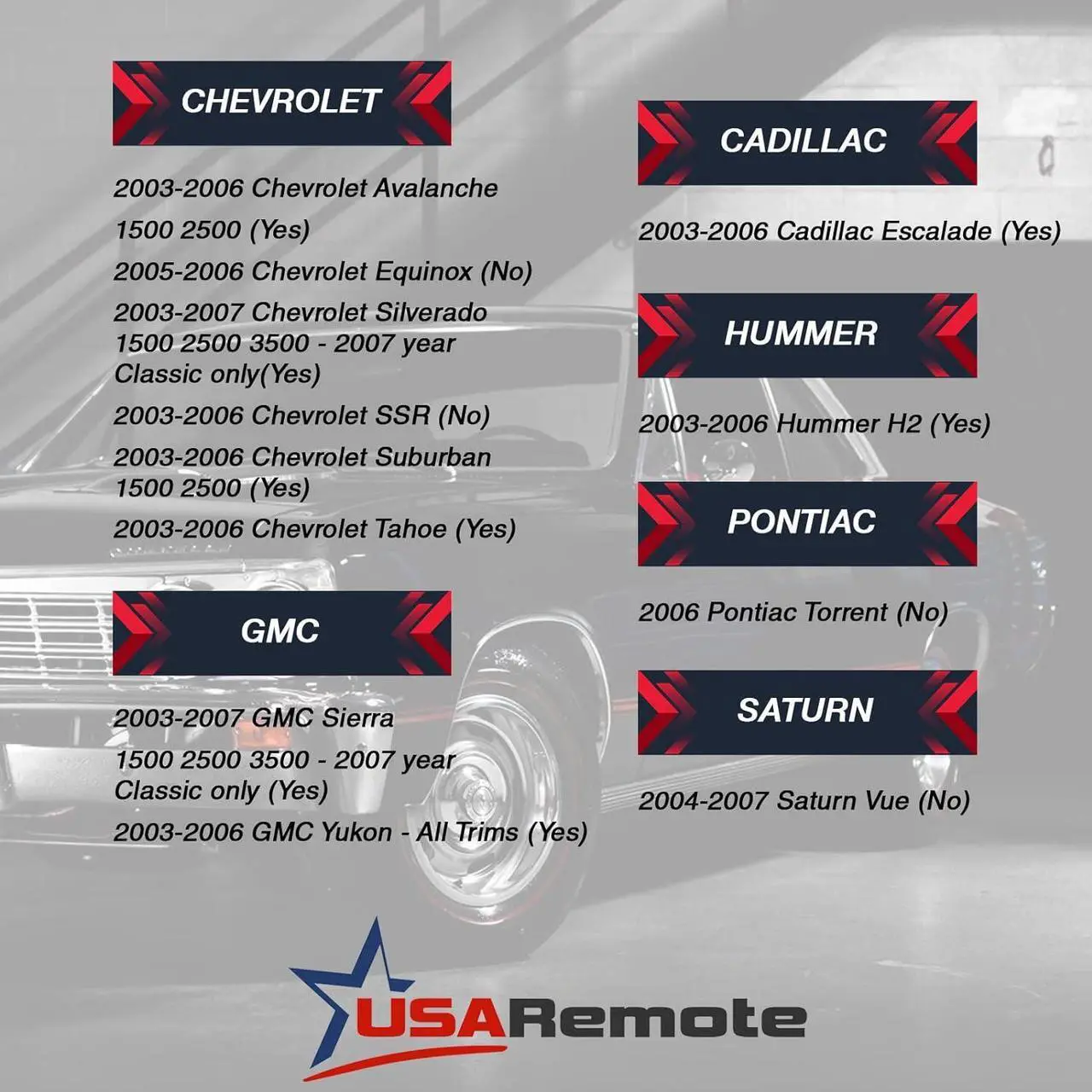 CHEVROLET

2003-2006 Chevrolet Avalanche

1500 2500 (Yes)

2005-2006 Chevrolet Equinox (No)

2003-2007 Chevrolet Silverado 1500 2500 3500 - 2007 year Classic only(Yes)

2003-2006 Chevrolet SSR (No)

2003-2006 Chevrolet Suburban 1500 2500 (Yes)

2003-2006 Chevrolet Tahoe (Yes)

GMC

2003-2007 GMC Sierra

1500 2500 3500 - 2007 year Classic only (Yes)

2003-2006 GMC Yukon - All Trims (Yes)

CADILLAC

2003-2006 Cadillac Escalade (Yes)

HUMMER

2003-2006 Hummer H2 (Yes)

PONTIAC

2006 Pontiac Torrent (No)

SATURN

2004-2007 Saturn Vue (No)

USARemote